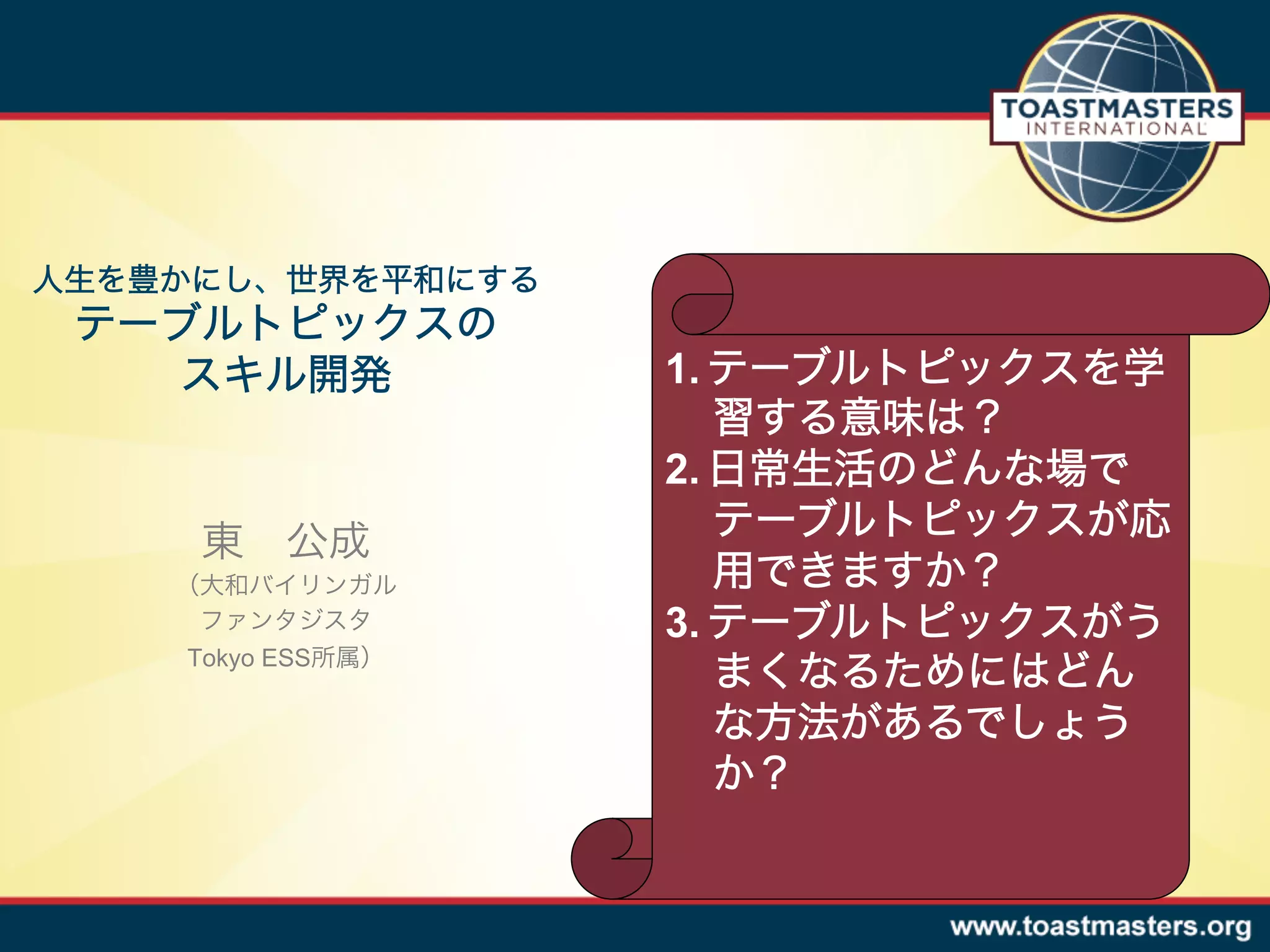 TOASTMASTERS INTERNATIONAL

人生を豊かにし、世界を平和にする
テーブルトピックスの
スキル開発

東　公成
（大和バイリンガル
ファンタジスタ
Tokyo ESS所属）

1. テーブルトピックスを学習する意味は？
2. 日常生活のどんな場でテーブルトピックスが応用できますか？
3. テーブルトピックスがうまくなるためにはどんな方法があるでしょうか？

www.toastmasters.org